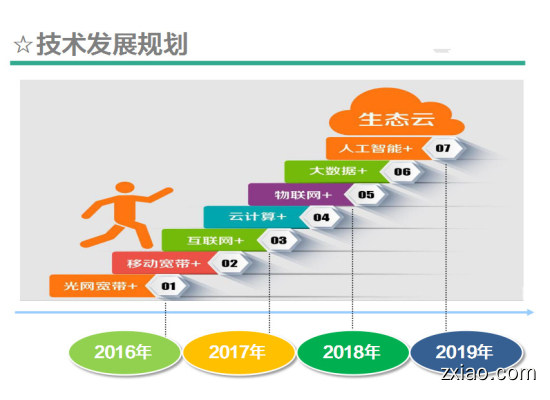 ☆技术发展规划

生态云

人工智能+ 07

大数据+ 06

物联网+ 05

云计算+ 04

互联网+ 03

移动宽带+ 02

光网宽带+ 01

2016年

2017年

2018年

2019年

zxiao.com